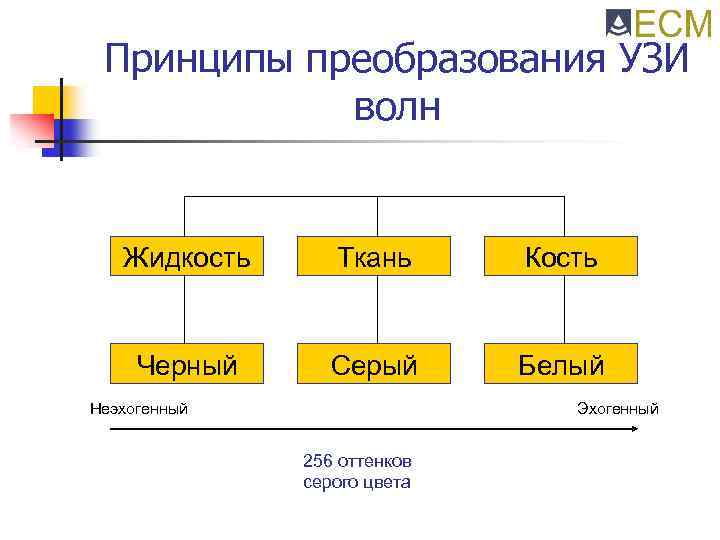 ECM

Принципы преобразования УЗИ волн

Жидкость

Ткань

Кость

Черный

Серый

Белый

Неэхогенный

Эхогенный

256 оттенков серого цвета